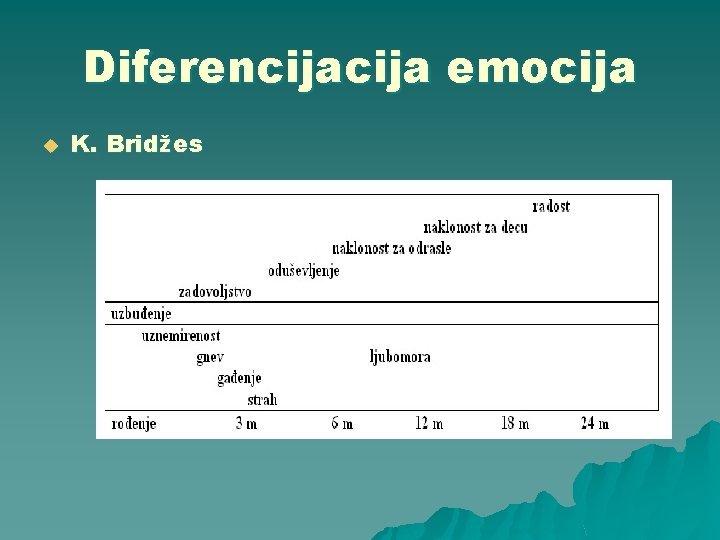 Diferencijacija emocija

K. Bridžes

radost
naklonost za decu
naklonost za odrasle
oduševljenje
zadovoljstvo
uzbuđenje
uznemirenost
gnev
ljubomora
gađenje
strah

rođenje 3 m 6 m 12 m 18 m 24 m